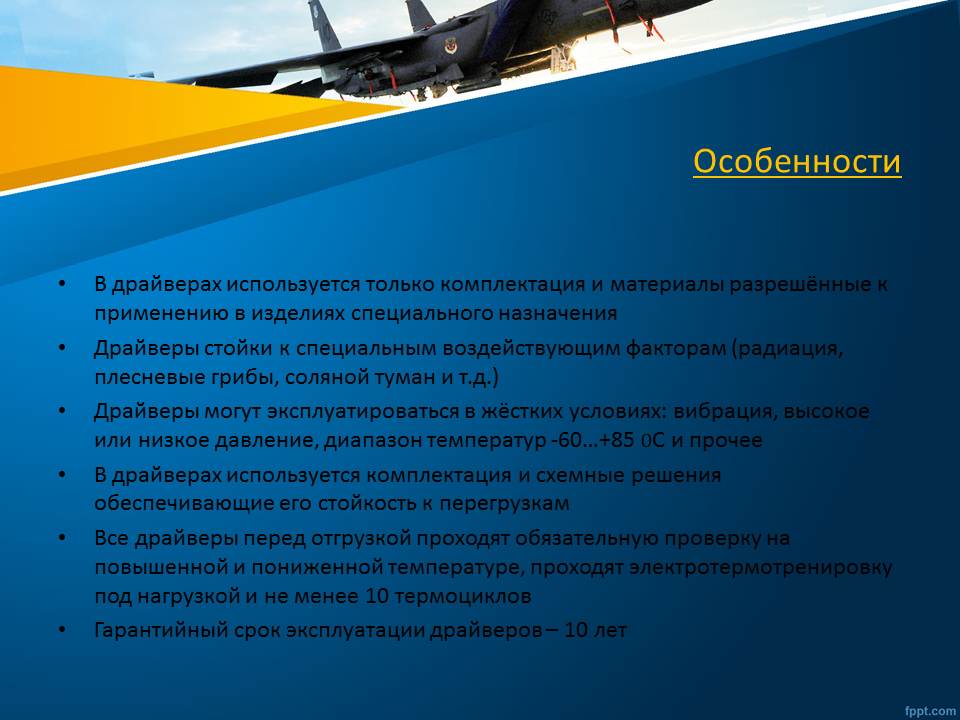 Особенности

• В драйверах используется только комплектация и материалы разрешённые к применению в изделиях специального назначения
• Драйверы стойки к специальным воздействующим факторам (радиация, плесневые грибы, соляной туман и т.д.)
• Драйверы могут эксплуатироваться в жёстких условиях: вибрация, высокое или низкое давление, диапазон температур -60…+85 0С и прочее
• В драйверах используется комплектация и схемные решения обеспечивающие его стойкость к перегрузкам
• Все драйверы перед отгрузкой проходят обязательную проверку на повышенной и пониженной температуре, проходят электротермотренировку под нагрузкой и не менее 10 термоциклов
• Гарантийный срок эксплуатации драйверов – 10 лет

fppt.com